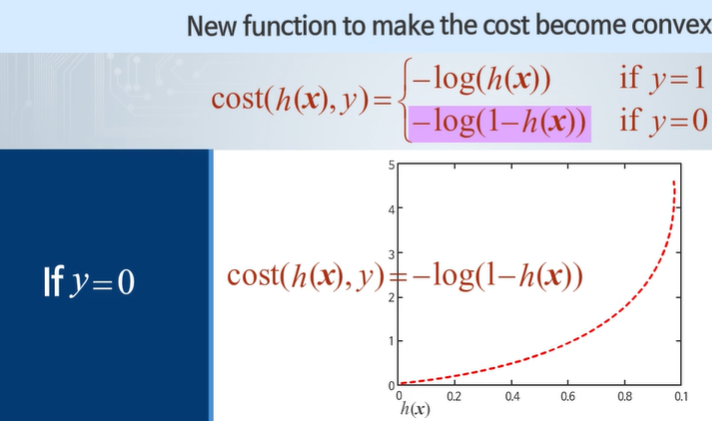 New function to make the cost become convex

$\text{cost}(h(\boldsymbol{x}), y) = \begin{cases} -\log(h(\boldsymbol{x})) & \text{if } y=1 \\ -\log(1-h(\boldsymbol{x})) & \text{if } y=0 \end{cases}$

If $y=0$

$\text{cost}(h(\boldsymbol{x}), y) = -\log(1-h(\boldsymbol{x}))$

5
4
3
2
1
0
0
0.2
0.4
0.6
0.8
0.1
$h(\boldsymbol{x})$